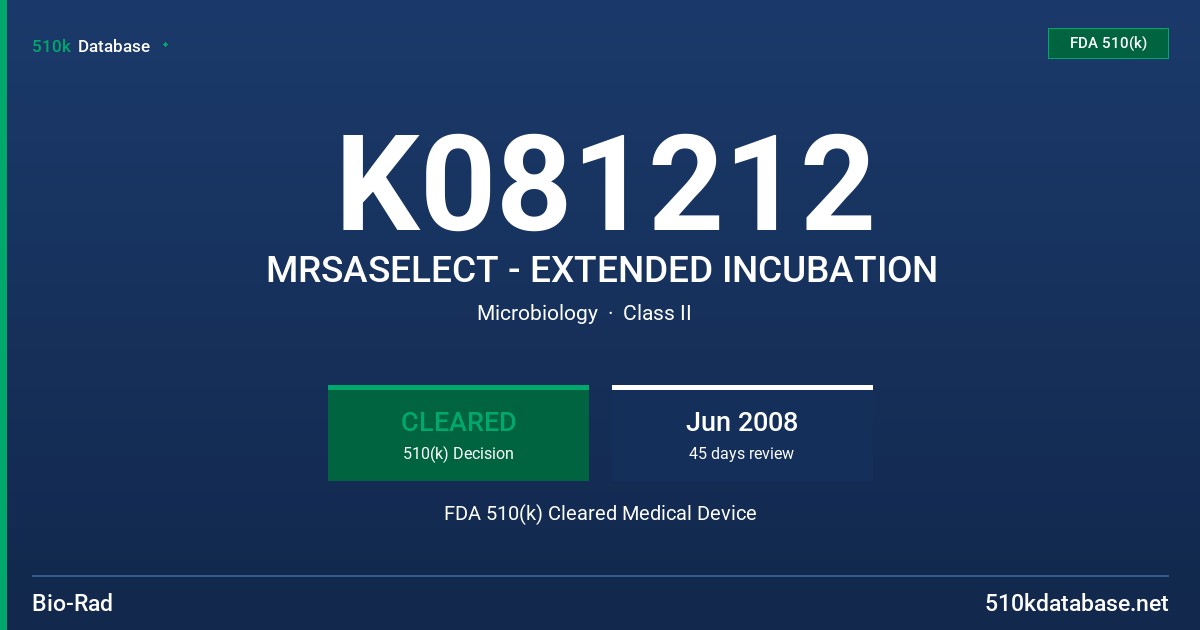 510k Database

FDA 510(k)

K081212

MRSASELECT - EXTENDED INCUBATION

Microbiology · Class II

CLEARED
510(k) Decision

Jun 2008
45 days review

FDA 510(k) Cleared Medical Device

Bio-Rad

510kdatabase.net